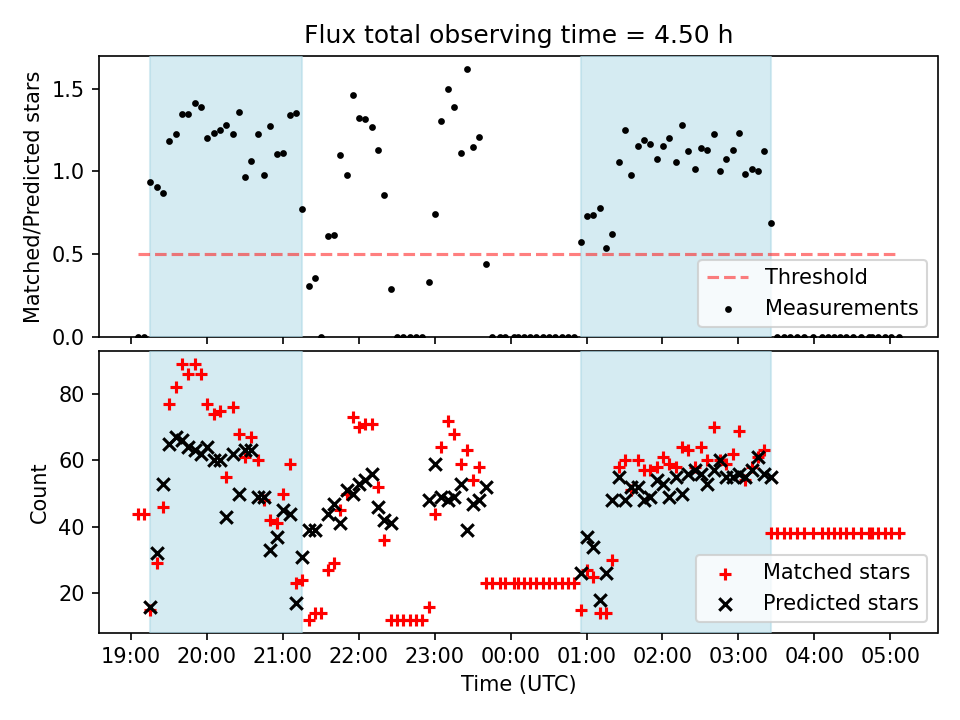 Flux total observing time = 4.50 h

Matched/Predicted stars
1.5
1.0
0.5
0.0

Threshold
Measurements

Count
80
60
40
20

Matched stars
Predicted stars

19:00 20:00 21:00 22:00 23:00 00:00 01:00 02:00 03:00 04:00 05:00
Time (UTC)